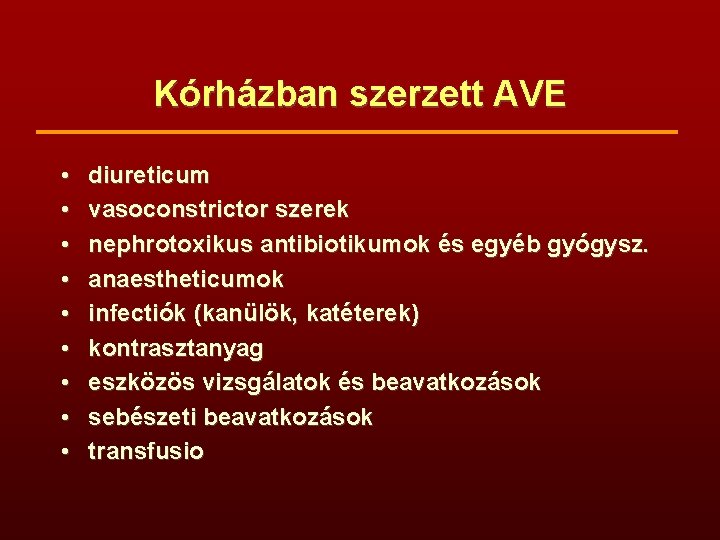 Kórházban szerzett AVE

• diureticum
• vasoconstrictor szerek
• nephrotoxikus antibiotikumok és egyéb gyógysz.
• anaestheticumok
• infectiók (kanülök, katéterek)
• kontrasztanyag
• eszközös vizsgálatok és beavatkozások
• sebészeti beavatkozások
• transfusio